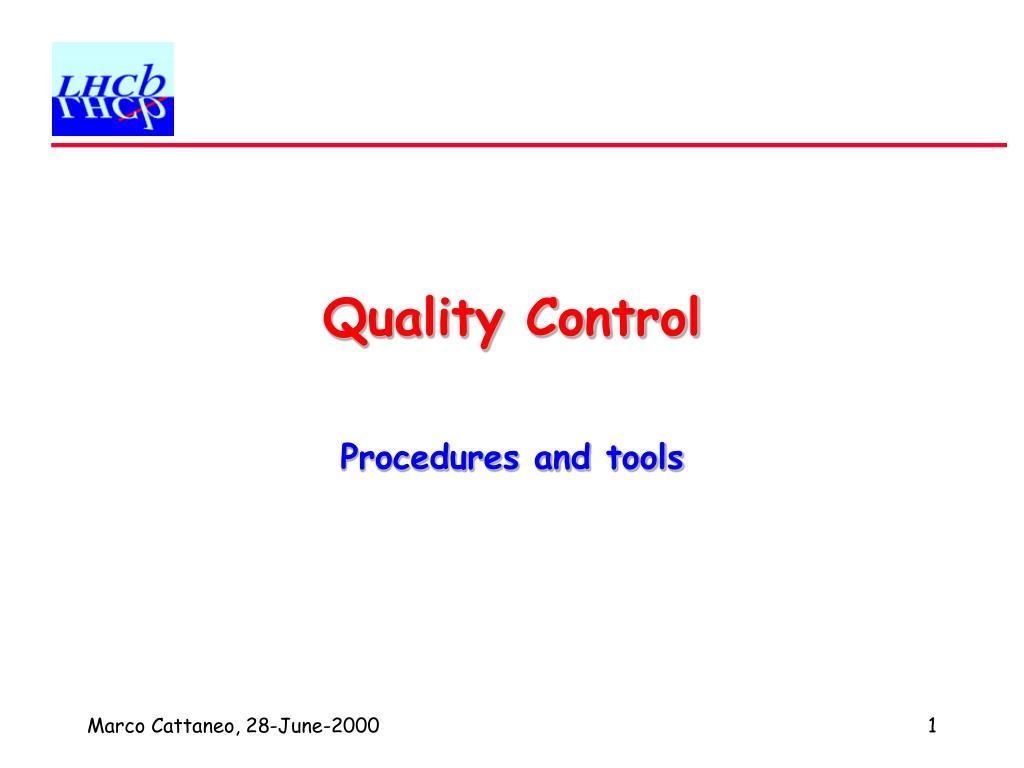 LHCb

Quality Control

Procedures and tools

Marco Cattaneo, 28-June-2000

1